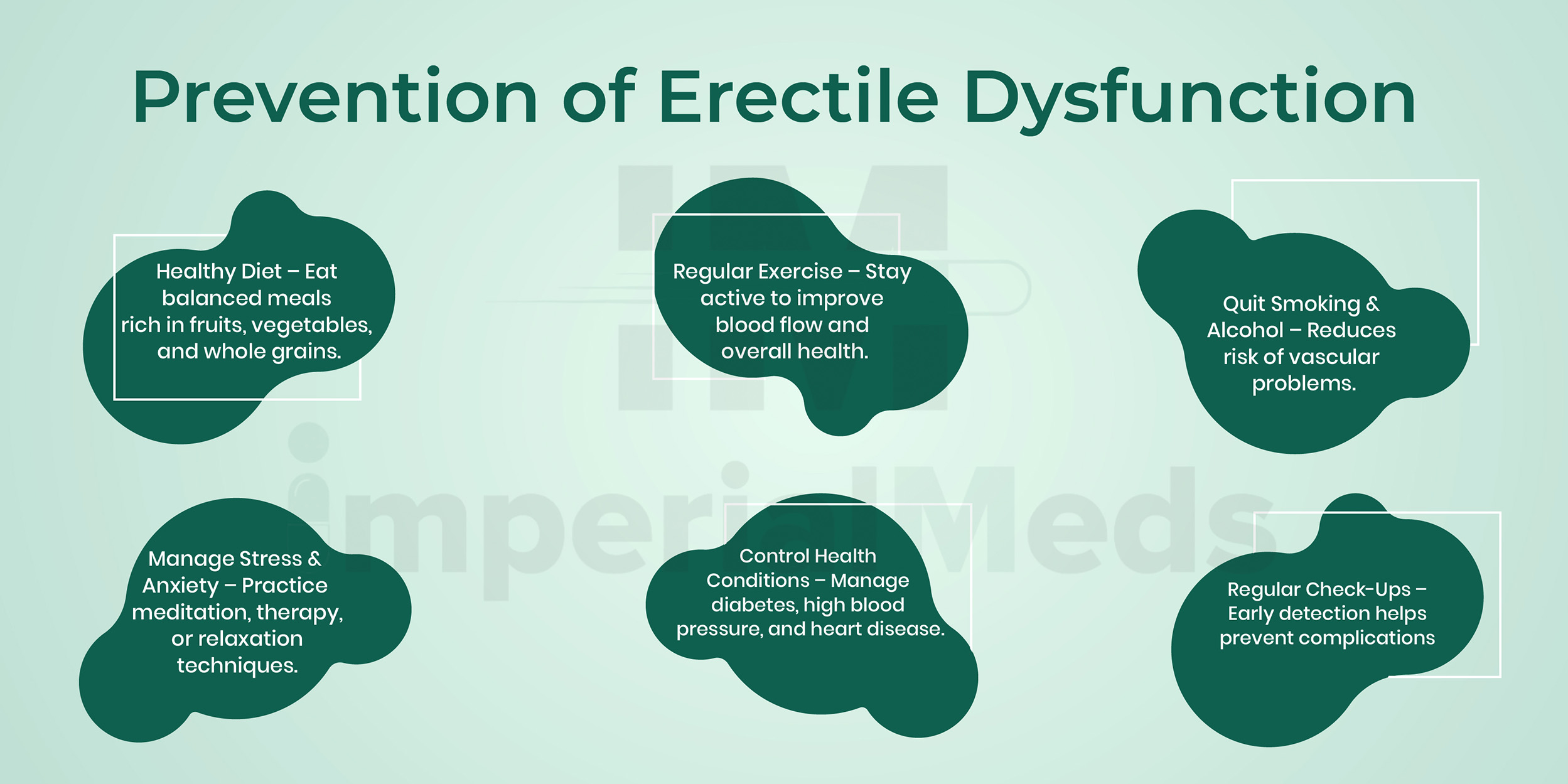 Prevention of Erectile Dysfunction

Healthy Diet – Eat balanced meals rich in fruits, vegetables, and whole grains.

Regular Exercise – Stay active to improve blood flow and overall health.

Quit Smoking & Alcohol – Reduces risk of vascular problems.

Manage Stress & Anxiety – Practice meditation, therapy, or relaxation techniques.

Control Health Conditions – Manage diabetes, high blood pressure, and heart disease.

Regular Check-Ups – Early detection helps prevent complications

IM
imperialMeds